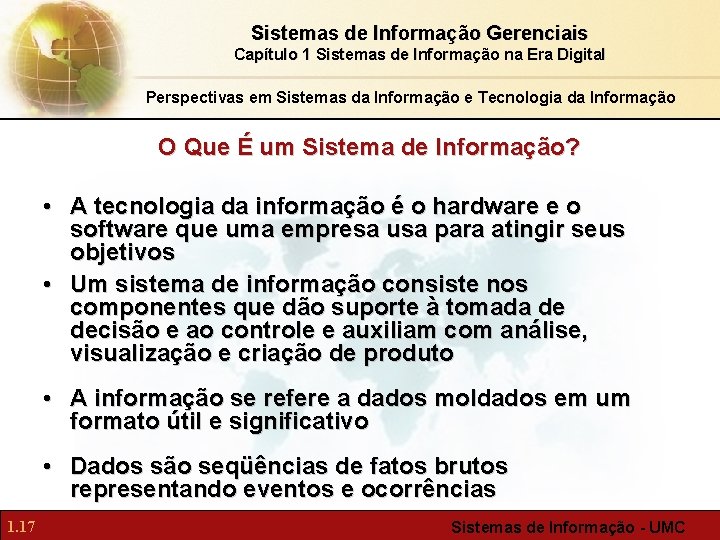 Sistemas de Informação Gerenciais
Capítulo 1 Sistemas de Informação na Era Digital

Perspectivas em Sistemas da Informação e Tecnologia da Informação

O Que É um Sistema de Informação?

• A tecnologia da informação é o hardware e o software que uma empresa usa para atingir seus objetivos

• Um sistema de informação consiste nos componentes que dão suporte à tomada de decisão e ao controle e auxiliam com análise, visualização e criação de produto

• A informação se refere a dados moldados em um formato útil e significativo

• Dados são seqüências de fatos brutos representando eventos e ocorrências

1.17

Sistemas de Informação - UMC